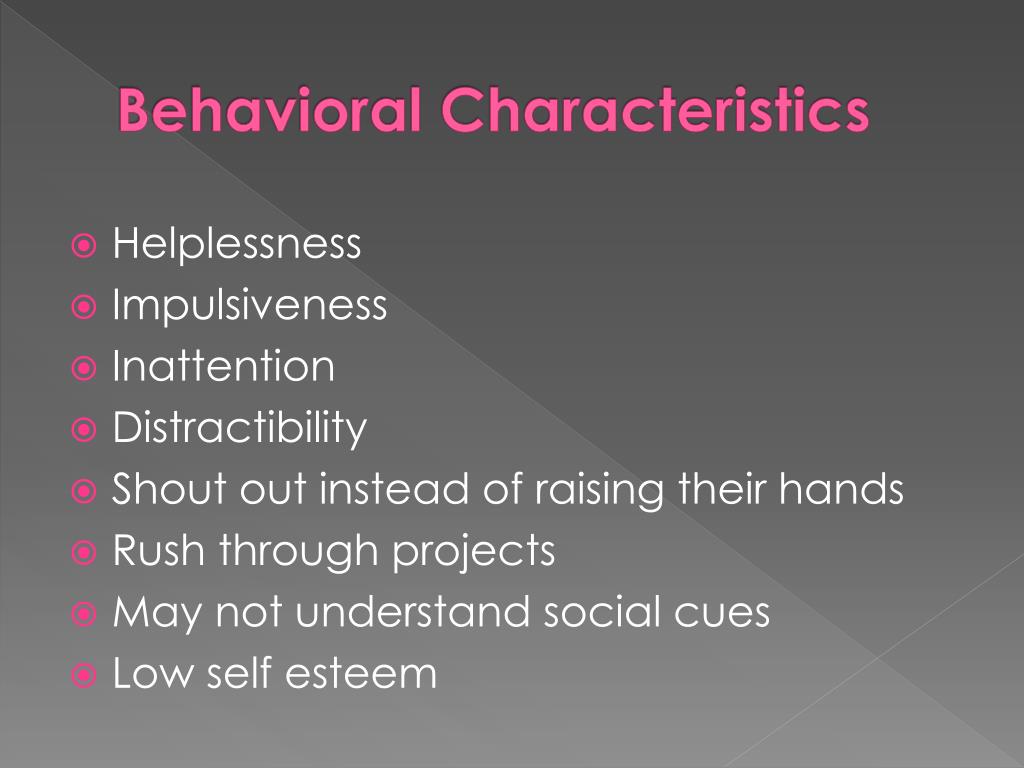 Behavioral Characteristics

Helplessness
Impulsiveness
Inattention
Distractibility
Shout out instead of raising their hands
Rush through projects
May not understand social cues
Low self esteem